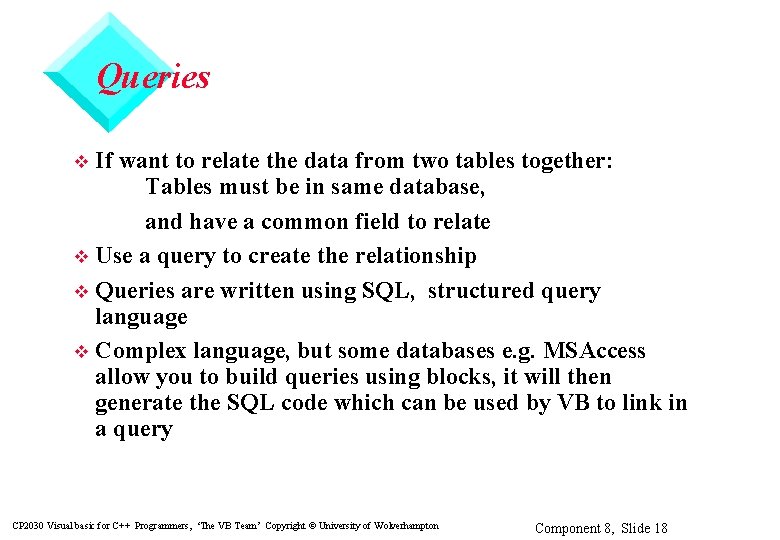 Queries

❖ If want to relate the data from two tables together:
Tables must be in same database,
and have a common field to relate

❖ Use a query to create the relationship

❖ Queries are written using SQL, structured query language

❖ Complex language, but some databases e.g. MSAccess allow you to build queries using blocks, it will then generate the SQL code which can be used by VB to link in a query

CP2030 Visual basic for C++ Programmers, 'The VB Team' Copyright © University of Wolverhampton

Component 8, Slide 18